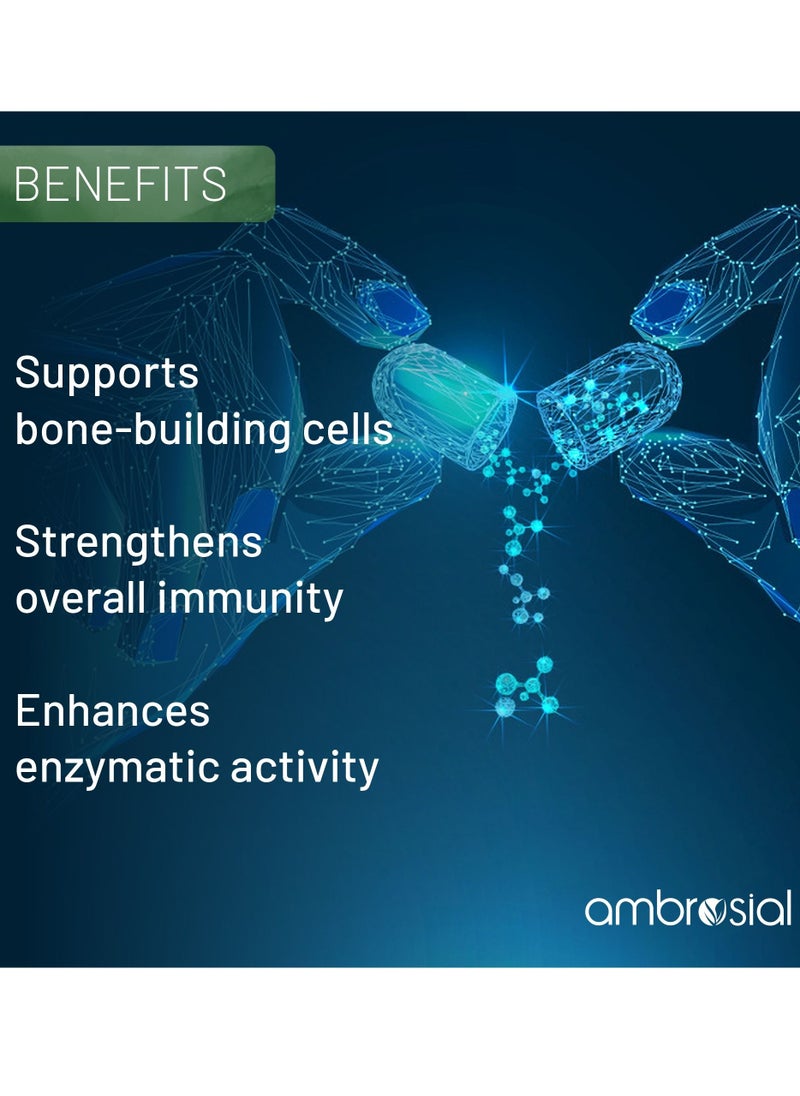 BENEFITS

Supports bone-building cells

Strengthens overall immunity

Enhances enzymatic activity

ambrosial